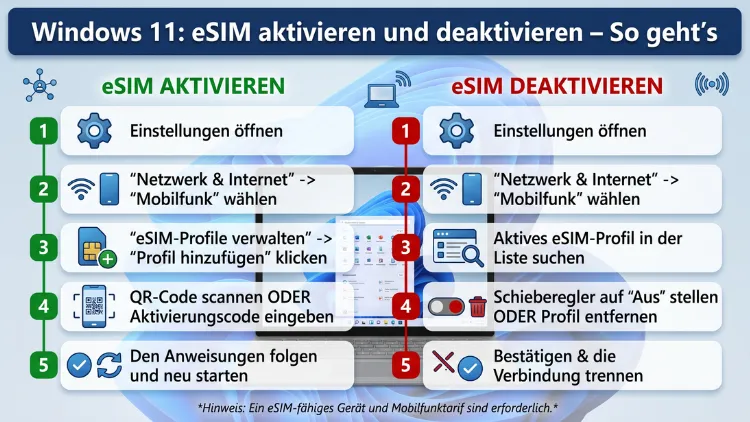 Windows 11: eSIM aktivieren und deaktivieren – So geht's

eSIM AKTIVIEREN

1 Einstellungen öffnen

2 "Netzwerk & Internet" -> "Mobilfunk" wählen

3 "eSIM-Profile verwalten" -> "Profil hinzufügen" klicken

4 QR-Code scannen ODER Aktivierungscode eingeben

5 Den Anweisungen folgen und neu starten

eSIM DEAKTIVIEREN

1 Einstellungen öffnen

2 "Netzwerk & Internet" -> "Mobilfunk" wählen

3 Aktives eSIM-Profil in der Liste suchen

4 Schieberegler auf "Aus" stellen ODER Profil entfernen

5 Bestätigen & die Verbindung trennen

*Hinweis: Ein eSIM-fähiges Gerät und Mobilfunktarif sind erforderlich.*